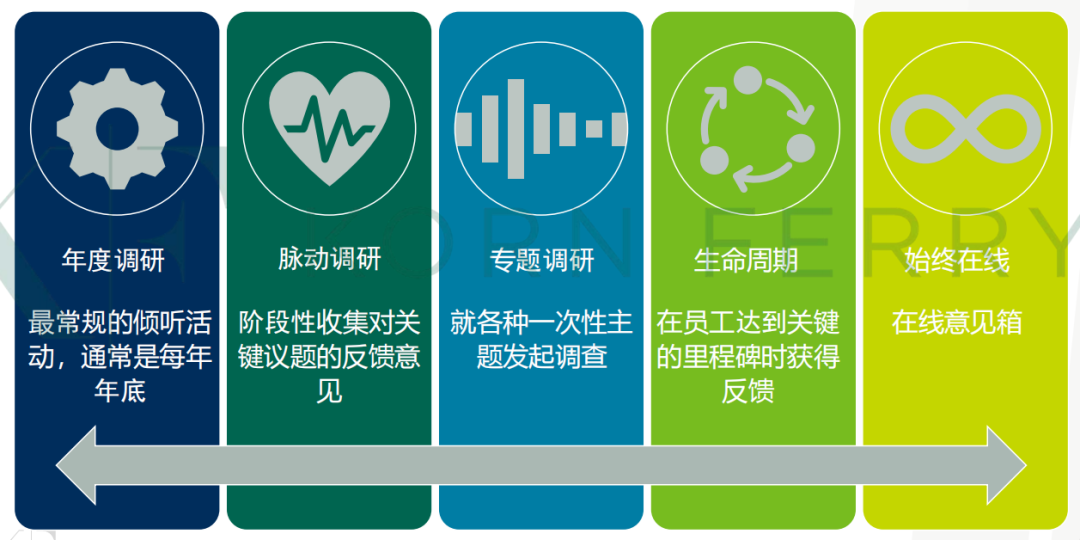 年度调研

最常规的倾听活动，通常是每年年底

脉动调研

阶段性收集对关键议题的反馈意见

专题调研

就各种一次性主题发起调查

生命周期

在员工达到关键的里程碑时获得反馈

始终在线

在线意见箱

KORN FERRY